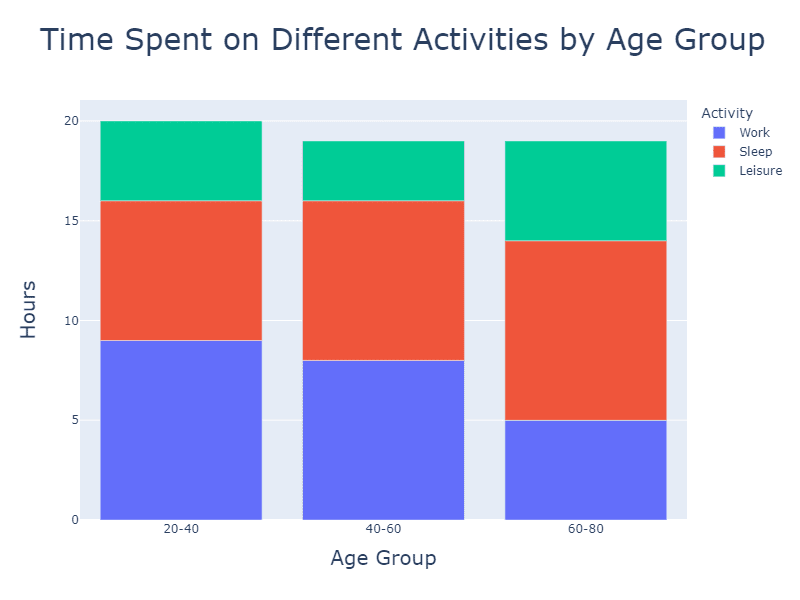 Time Spent on Different Activities by Age Group

Activity
Work
Sleep
Leisure

Hours

20
15
10
5
0

20-40
40-60
60-80

Age Group